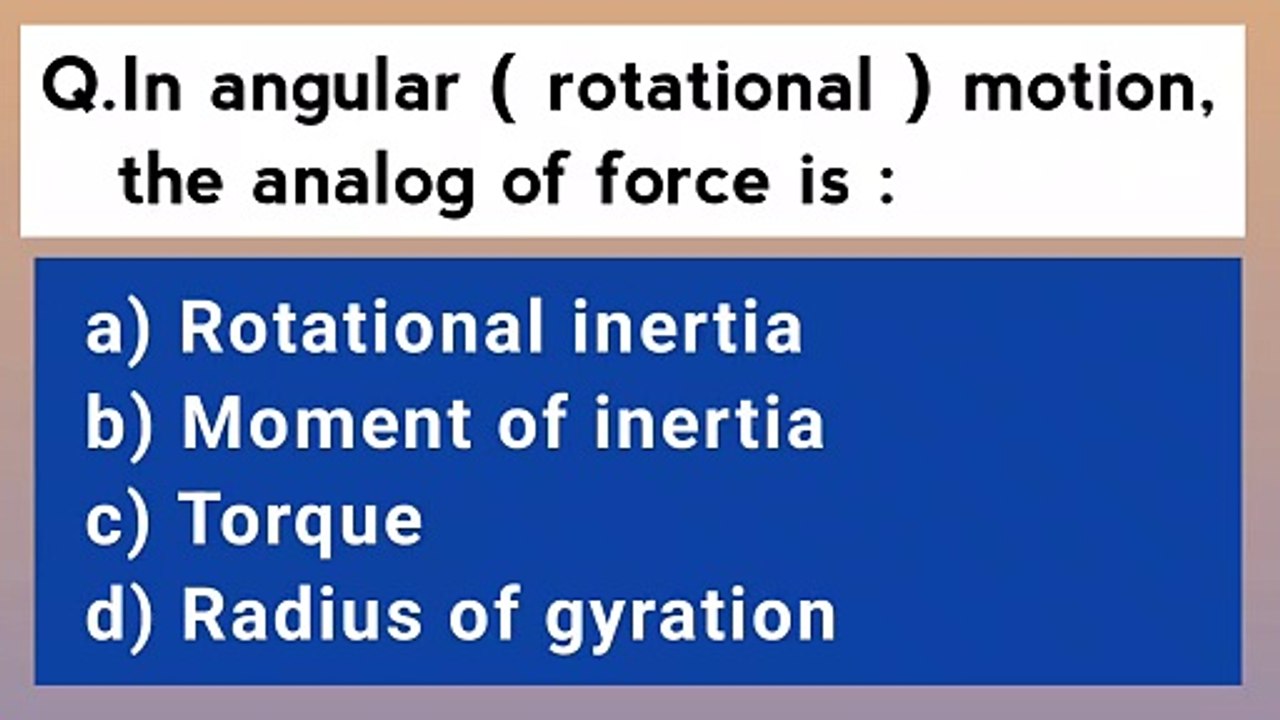 Q.In angular ( rotational ) motion, the analog of force is :

a) Rotational inertia
b) Moment of inertia
c) Torque
d) Radius of gyration